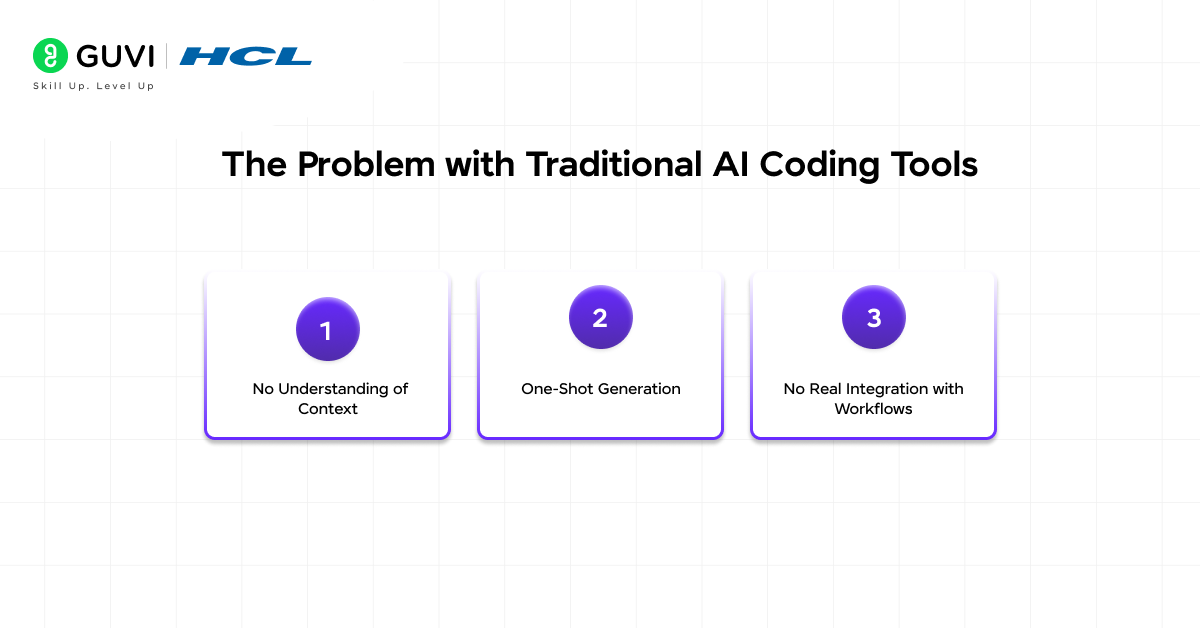 GUVI | HCL
Skill Up. Level Up

The Problem with Traditional AI Coding Tools

1
No Understanding of Context

2
One-Shot Generation

3
No Real Integration with Workflows